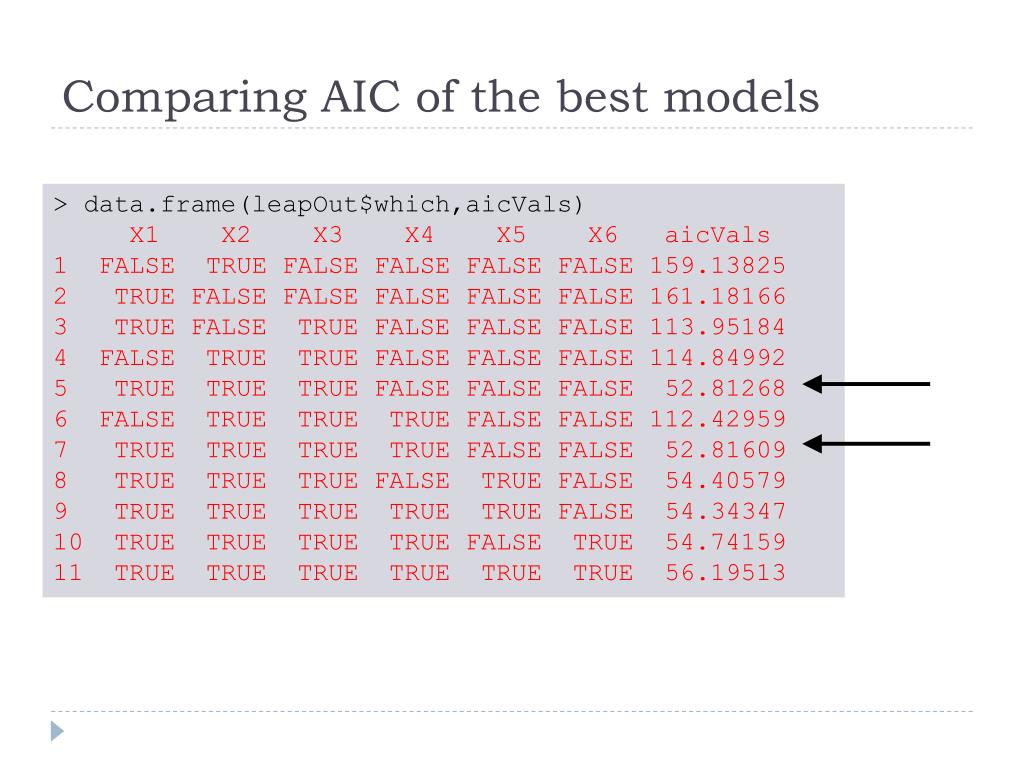 Comparing AIC of the best models

> data.frame(leapOut$which,aicVals)

|  | X1 | X2 | X3 | X4 | X5 | X6 | aicVals |
|---|---|---|---|---|---|---|---|
| 1 | FALSE | TRUE | FALSE | FALSE | FALSE | FALSE | 159.13825 |
| 2 | TRUE | FALSE | FALSE | FALSE | FALSE | FALSE | 161.18166 |
| 3 | TRUE | FALSE | TRUE | FALSE | FALSE | FALSE | 113.95184 |
| 4 | FALSE | TRUE | TRUE | FALSE | FALSE | FALSE | 114.84992 |
| 5 | TRUE | TRUE | TRUE | FALSE | FALSE | FALSE | 52.81268 |
| 6 | FALSE | TRUE | TRUE | TRUE | FALSE | FALSE | 112.42959 |
| 7 | TRUE | TRUE | TRUE | TRUE | FALSE | FALSE | 52.81609 |
| 8 | TRUE | TRUE | TRUE | FALSE | TRUE | FALSE | 54.40579 |
| 9 | TRUE | TRUE | TRUE | TRUE | TRUE | FALSE | 54.34347 |
| 10 | TRUE | TRUE | TRUE | TRUE | FALSE | TRUE | 54.74159 |
| 11 | TRUE | TRUE | TRUE | TRUE | TRUE | TRUE | 56.19513 |